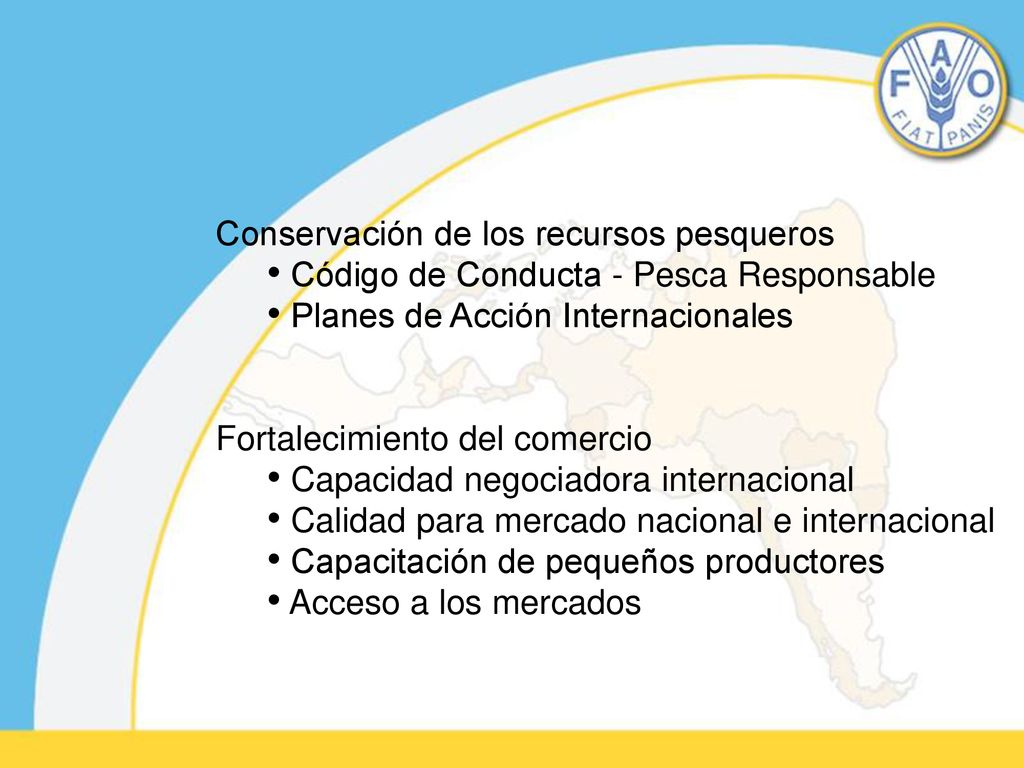 FAO
FIAT PANIS

Conservación de los recursos pesqueros
• Código de Conducta - Pesca Responsable
• Planes de Acción Internacionales

Fortalecimiento del comercio
• Capacidad negociadora internacional
• Calidad para mercado nacional e internacional
• Capacitación de pequeños productores
• Acceso a los mercados